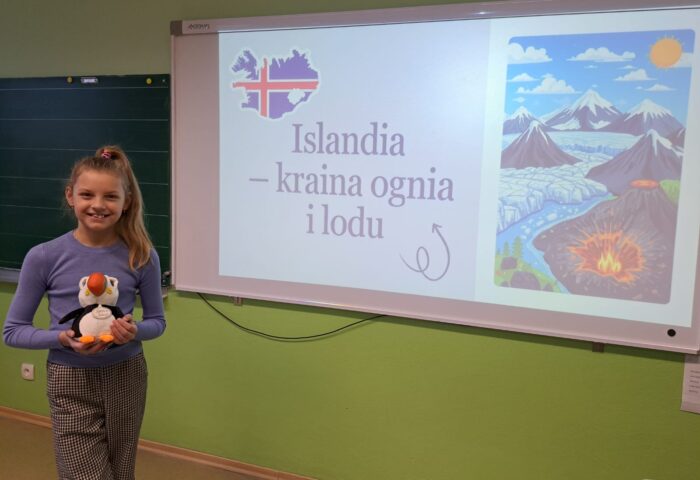 Islandia
– kraina ognia
i lodu